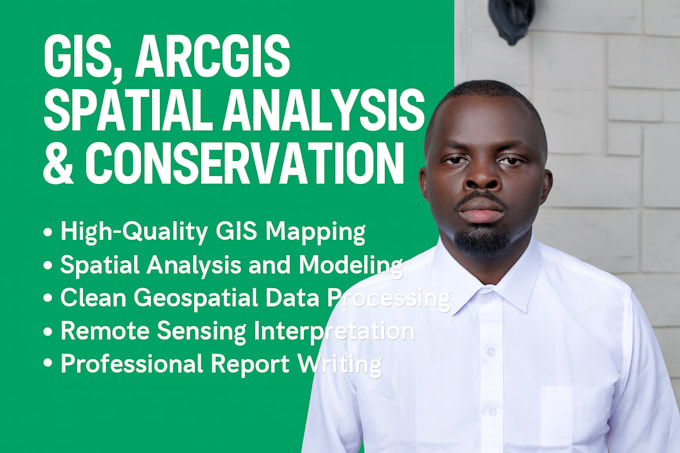 GIS, ARCGIS SPATIAL ANALYSIS & CONSERVATION

• High-Quality GIS Mapping
• Spatial Analysis and Modeling
• Clean Geospatial Data Processing
• Remote Sensing Interpretation
• Professional Report Writing